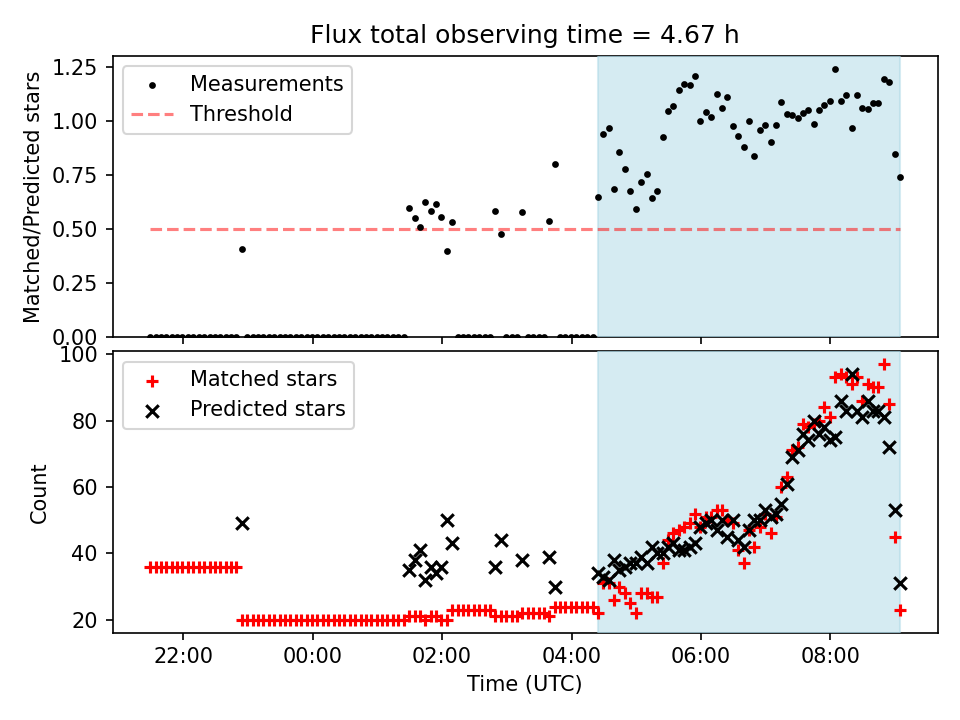 Flux total observing time = 4.67 h

Matched/Predicted stars

1.25
1.00
0.75
0.50
0.25
0.00

Measurements
Threshold

Count

100
80
60
40
20

Matched stars
Predicted stars

22:00
00:00
02:00
04:00
06:00
08:00

Time (UTC)